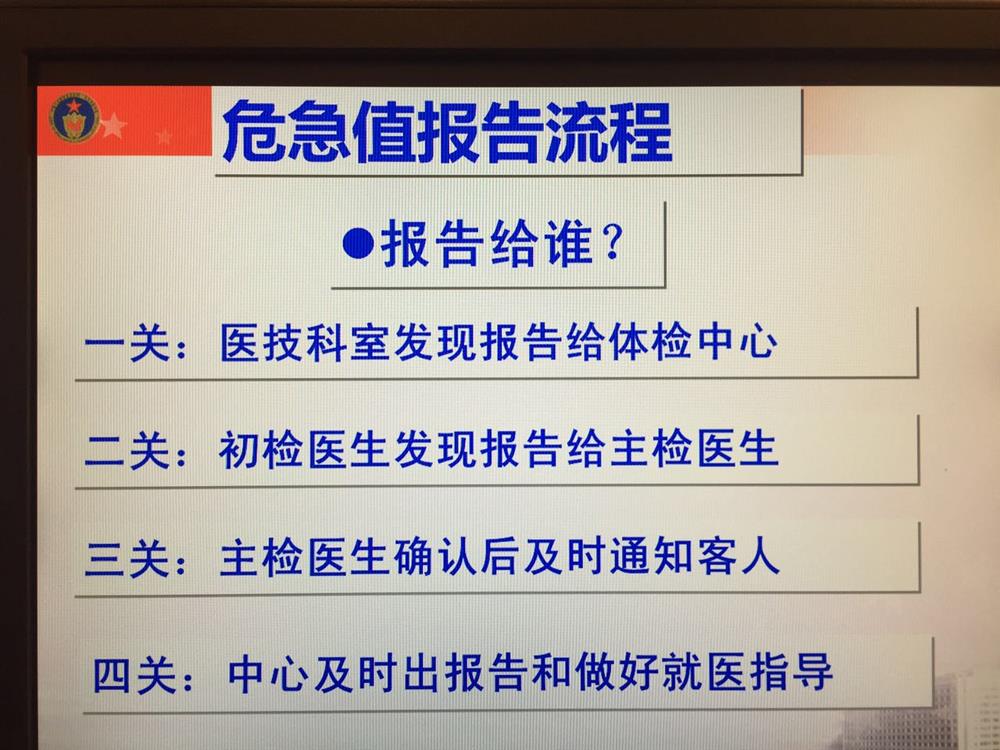 危急值报告流程

●报告给谁？

一关：医技科室发现报告给体检中心

二关：初检医生发现报告给主检医生

三关：主检医生确认后及时通知客人

四关：中心及时出报告和做好就医指导